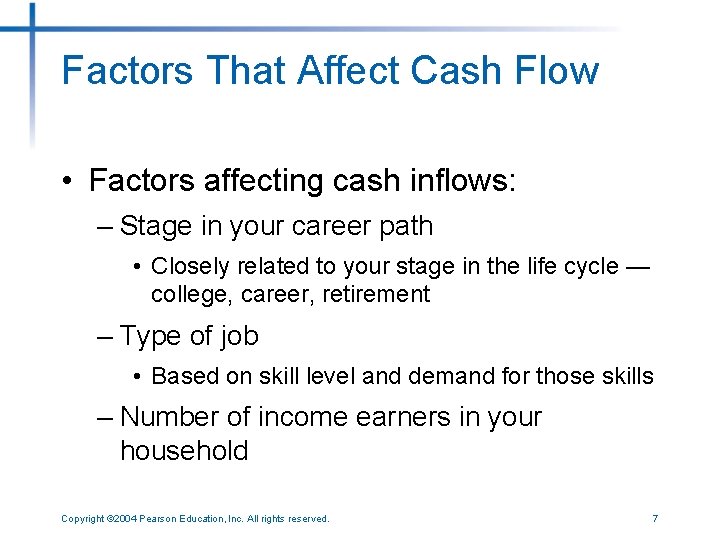 Factors That Affect Cash Flow

• Factors affecting cash inflows:

– Stage in your career path

• Closely related to your stage in the life cycle — college, career, retirement

– Type of job

• Based on skill level and demand for those skills

– Number of income earners in your household

Copyright ©2004 Pearson Education, Inc. All rights reserved.

7